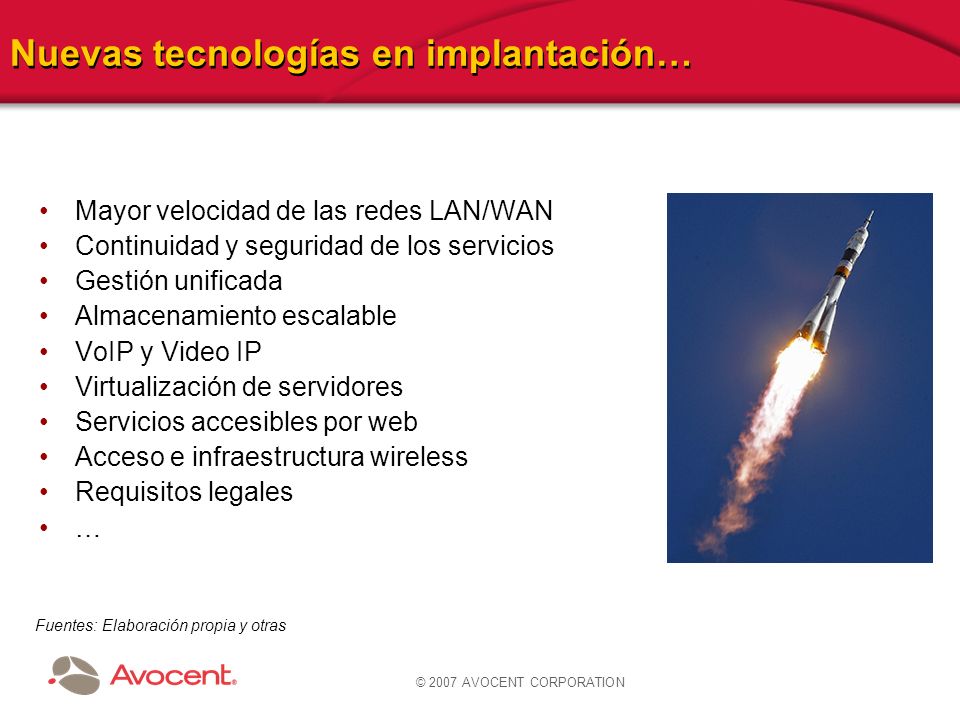 Nuevas tecnologías en implantación…

• Mayor velocidad de las redes LAN/WAN
• Continuidad y seguridad de los servicios
• Gestión unificada
• Almacenamiento escalable
• VoIP y Video IP
• Virtualización de servidores
• Servicios accesibles por web
• Acceso e infraestructura wireless
• Requisitos legales
• …

Fuentes: Elaboración propia y otras

Avocent.

© 2007 AVOCENT CORPORATION